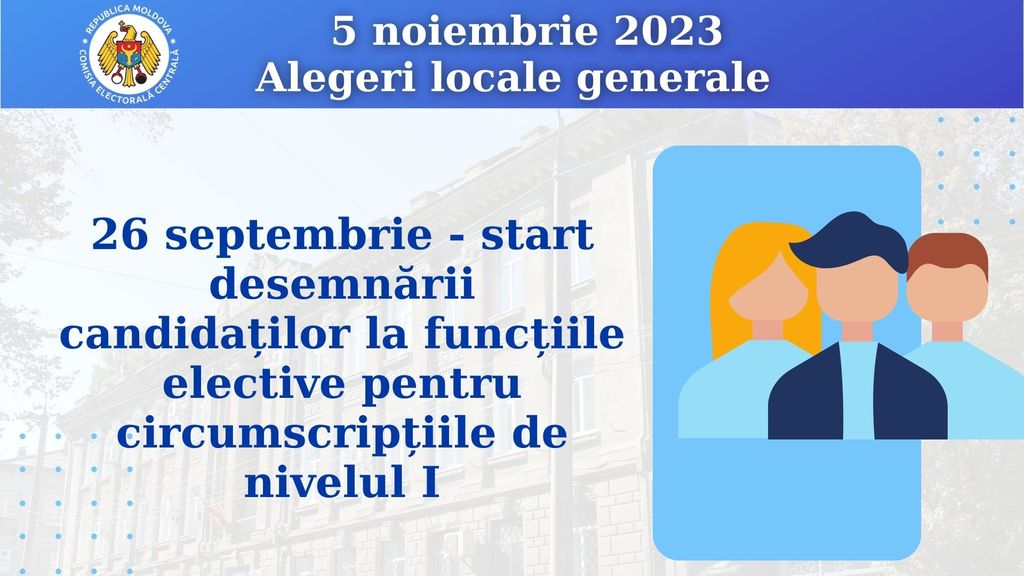 REPUBLICA MOLDOVA
COMISIA ELECTORALĂ CENTRALĂ

5 noiembrie 2023
Alegeri locale generale

26 septembrie - start desemnării candidaților la funcțiile elective pentru circumscripțiile de nivelul I